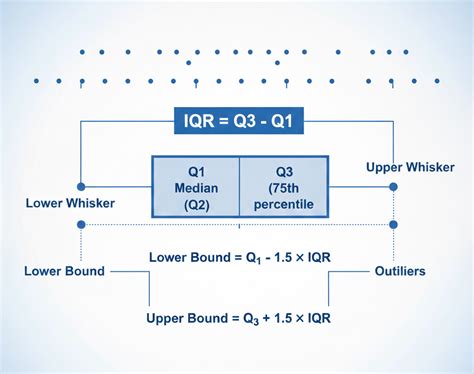 IQR = Q3 - Q1

Upper Whisker

Q1 Median (Q2)

Q3 (75th percentile

Lower Whisker

Lower Bound = $Q_1$ - 1.5 × IQR

Lower Bound

Outiliers

Upper Bound = $Q_3$ + 1.5 × IQR